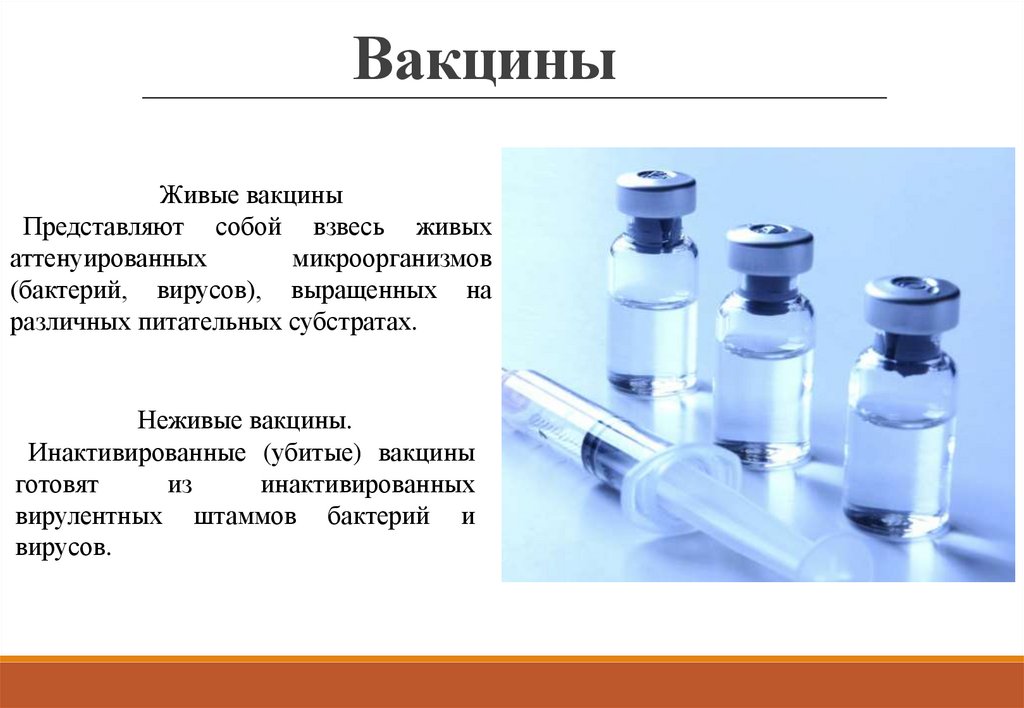 Вакцины

Живые вакцины

Представляют собой взвесь живых аттенуированных микроорганизмов (бактерий, вирусов), выращенных на различных питательных субстратах.

Неживые вакцины.

Инактивированные (убитые) вакцины готовят из инактивированных вирулентных штаммов бактерий и вирусов.